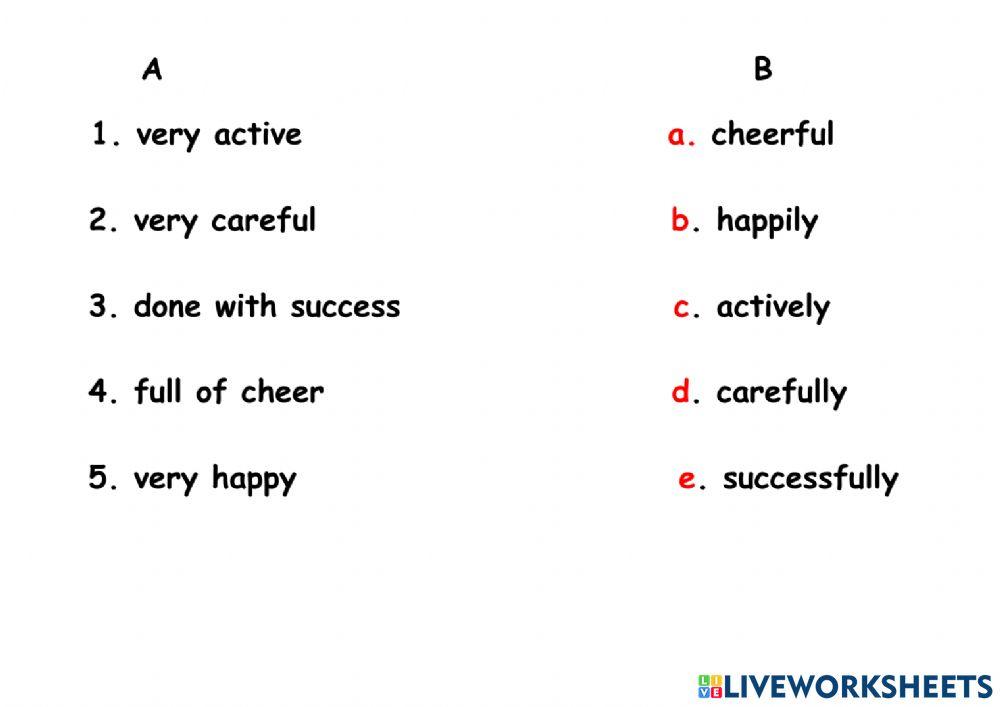 A

1. very active

2. very careful

3. done with success

4. full of cheer

5. very happy

B

a. cheerful

b. happily

c. actively

d. carefully

e. successfully

LIVEWORKSHEETS